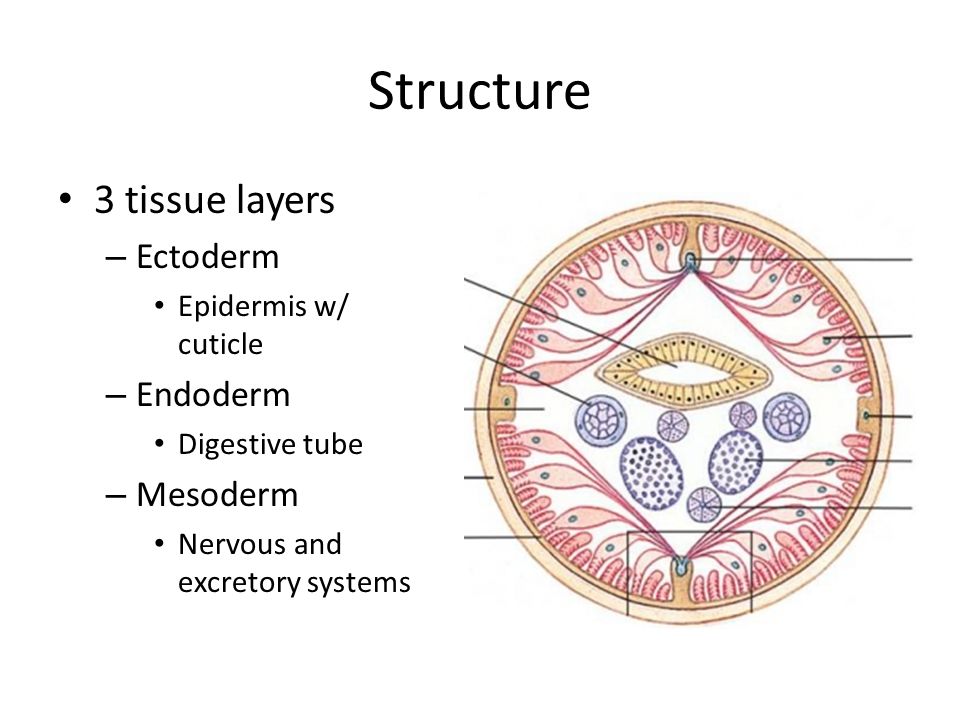 Structure

• 3 tissue layers
  – Ectoderm
    • Epidermis w/ cuticle
  – Endoderm
    • Digestive tube
  – Mesoderm
    • Nervous and excretory systems